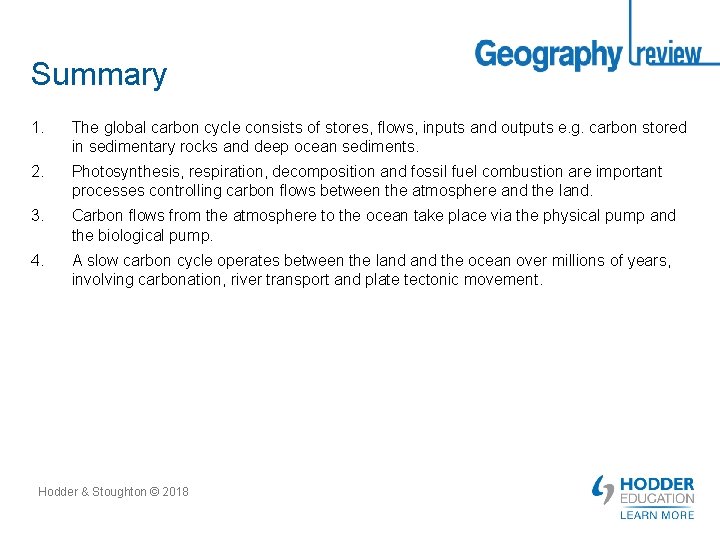 Geography review

Summary

1. The global carbon cycle consists of stores, flows, inputs and outputs e.g. carbon stored in sedimentary rocks and deep ocean sediments.

2. Photosynthesis, respiration, decomposition and fossil fuel combustion are important processes controlling carbon flows between the atmosphere and the land.

3. Carbon flows from the atmosphere to the ocean take place via the physical pump and the biological pump.

4. A slow carbon cycle operates between the land and the ocean over millions of years, involving carbonation, river transport and plate tectonic movement.

Hodder & Stoughton © 2018

HODDER EDUCATION
LEARN MORE